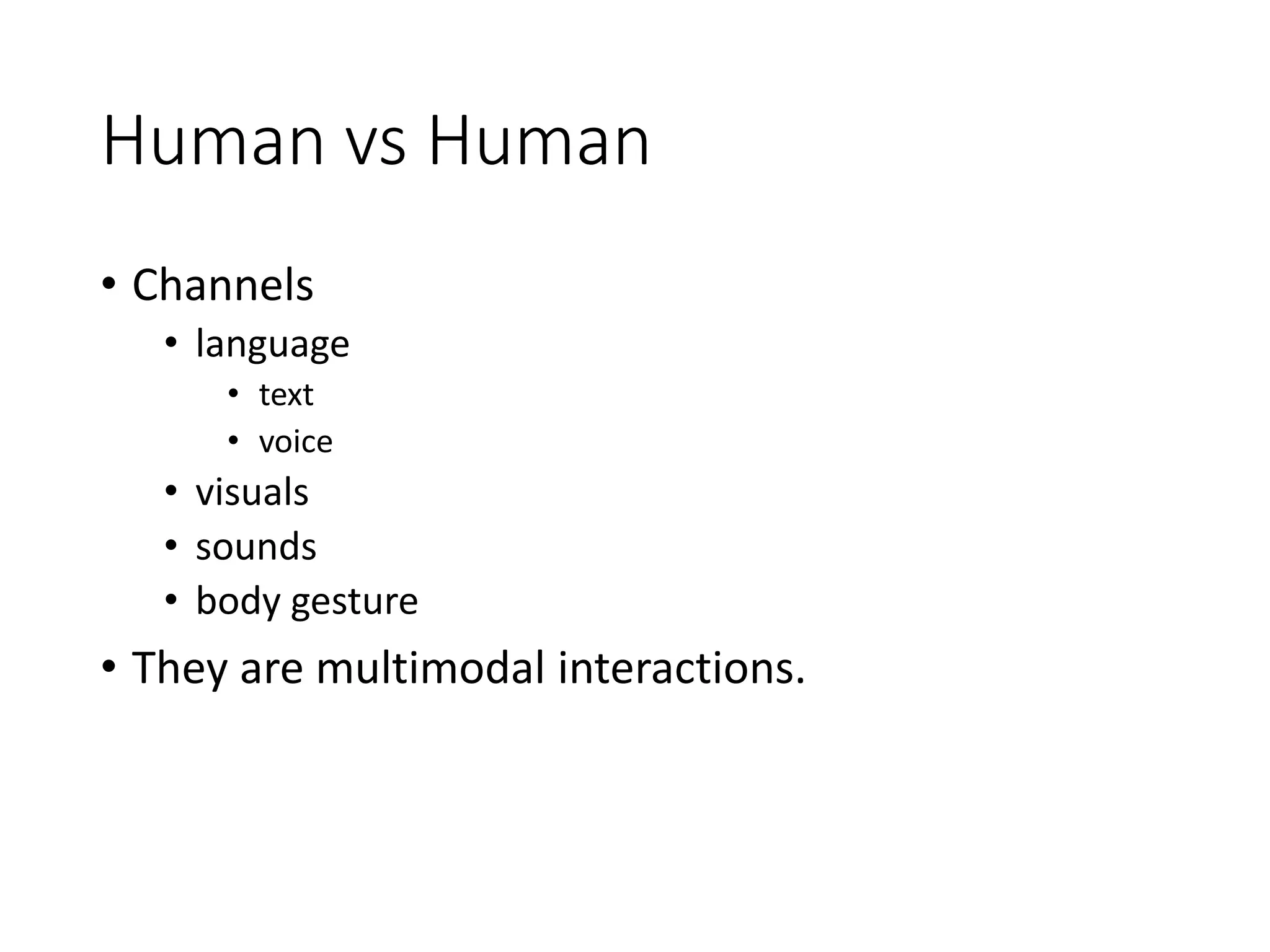 Human vs Human

• Channels
  • language
    • text
    • voice
  • visuals
  • sounds
  • body gesture
• They are multimodal interactions.